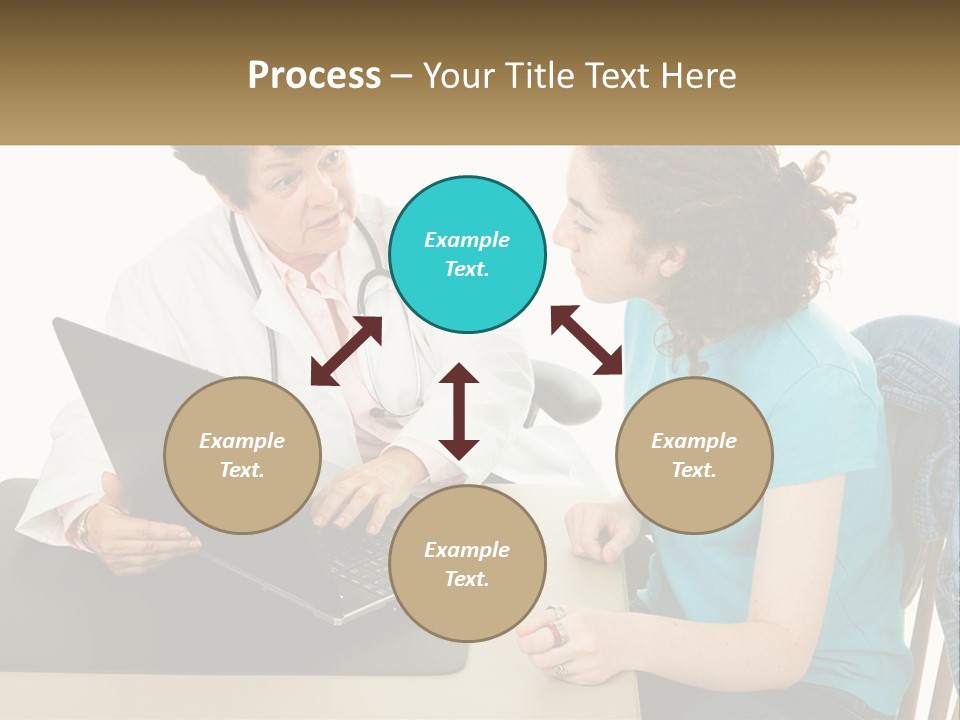 Process – Your Title Text Here

Example Text.

Example Text.

Example Text.

Example Text.